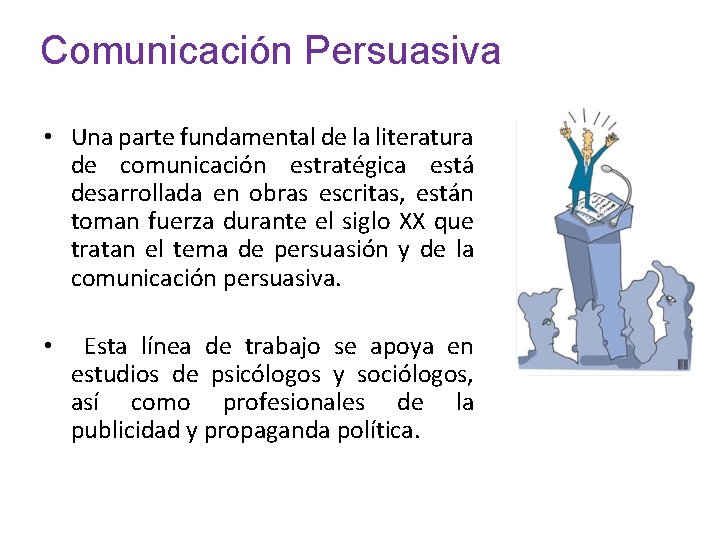 Comunicación Persuasiva

• Una parte fundamental de la literatura de comunicación estratégica está desarrollada en obras escritas, están toman fuerza durante el siglo XX que tratan el tema de persuasión y de la comunicación persuasiva.

• Esta línea de trabajo se apoya en estudios de psicólogos y sociólogos, así como profesionales de la publicidad y propaganda política.